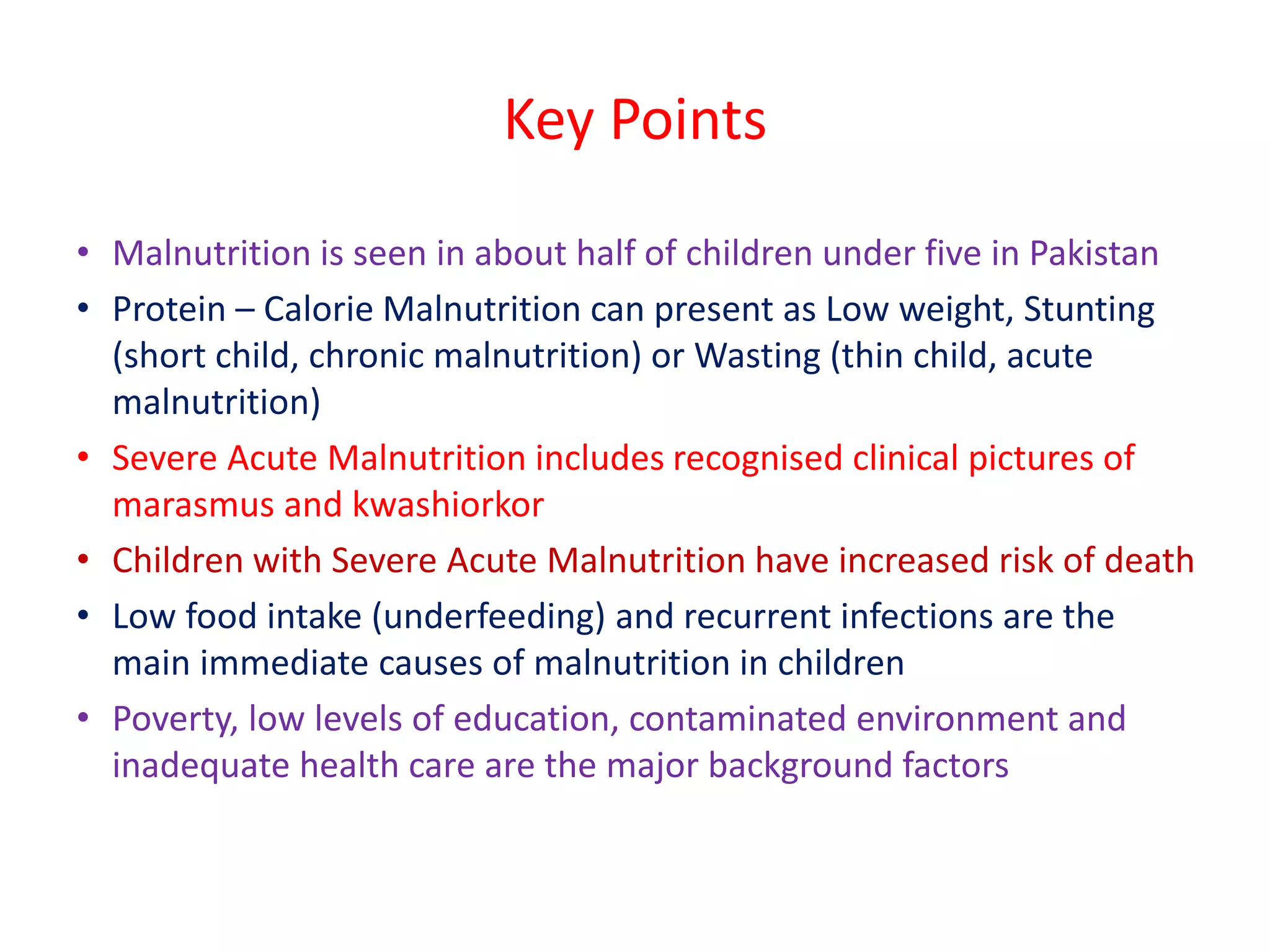 Key Points

• Malnutrition is seen in about half of children under five in Pakistan
• Protein – Calorie Malnutrition can present as Low weight, Stunting (short child, chronic malnutrition) or Wasting (thin child, acute malnutrition)
• Severe Acute Malnutrition includes recognised clinical pictures of marasmus and kwashiorkor
• Children with Severe Acute Malnutrition have increased risk of death
• Low food intake (underfeeding) and recurrent infections are the main immediate causes of malnutrition in children
• Poverty, low levels of education, contaminated environment and inadequate health care are the major background factors